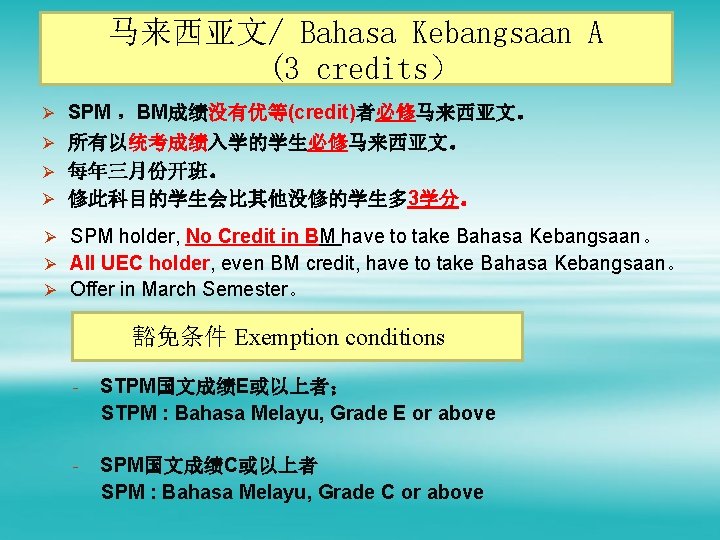 马来西亚文/ Bahasa Kebangsaan A
(3 credits)

➢ SPM ，BM成绩没有优等(credit)者必修马来西亚文。
➢ 所有以统考成绩入学的学生必修马来西亚文。
➢ 每年三月份开班。
➢ 修此科目的学生会比其他没修的学生多3学分。

➢ SPM holder, No Credit in BM have to take Bahasa Kebangsaan。
➢ All UEC holder, even BM credit, have to take Bahasa Kebangsaan。
➢ Offer in March Semester。

豁免条件 Exemption conditions

- STPM国文成绩E或以上者；
STPM : Bahasa Melayu, Grade E or above

- SPM国文成绩C或以上者
SPM : Bahasa Melayu, Grade C or above